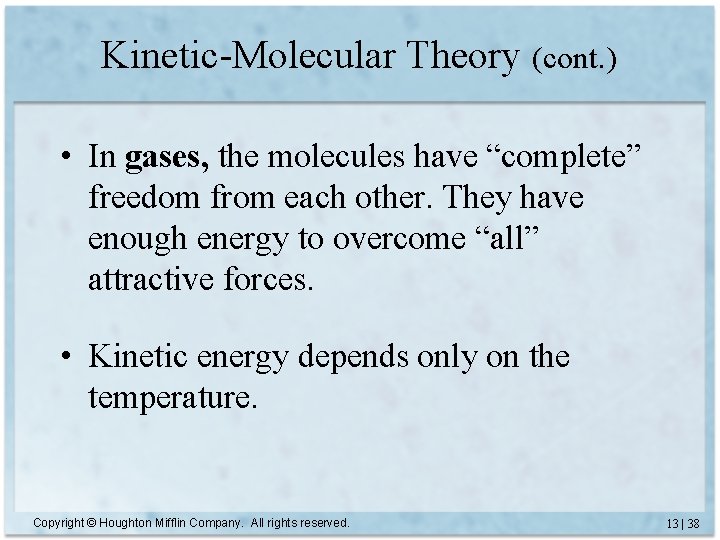 Kinetic-Molecular Theory (cont.)

• In gases, the molecules have “complete” freedom from each other. They have enough energy to overcome “all” attractive forces.

• Kinetic energy depends only on the temperature.

Copyright © Houghton Mifflin Company. All rights reserved.

13 | 38